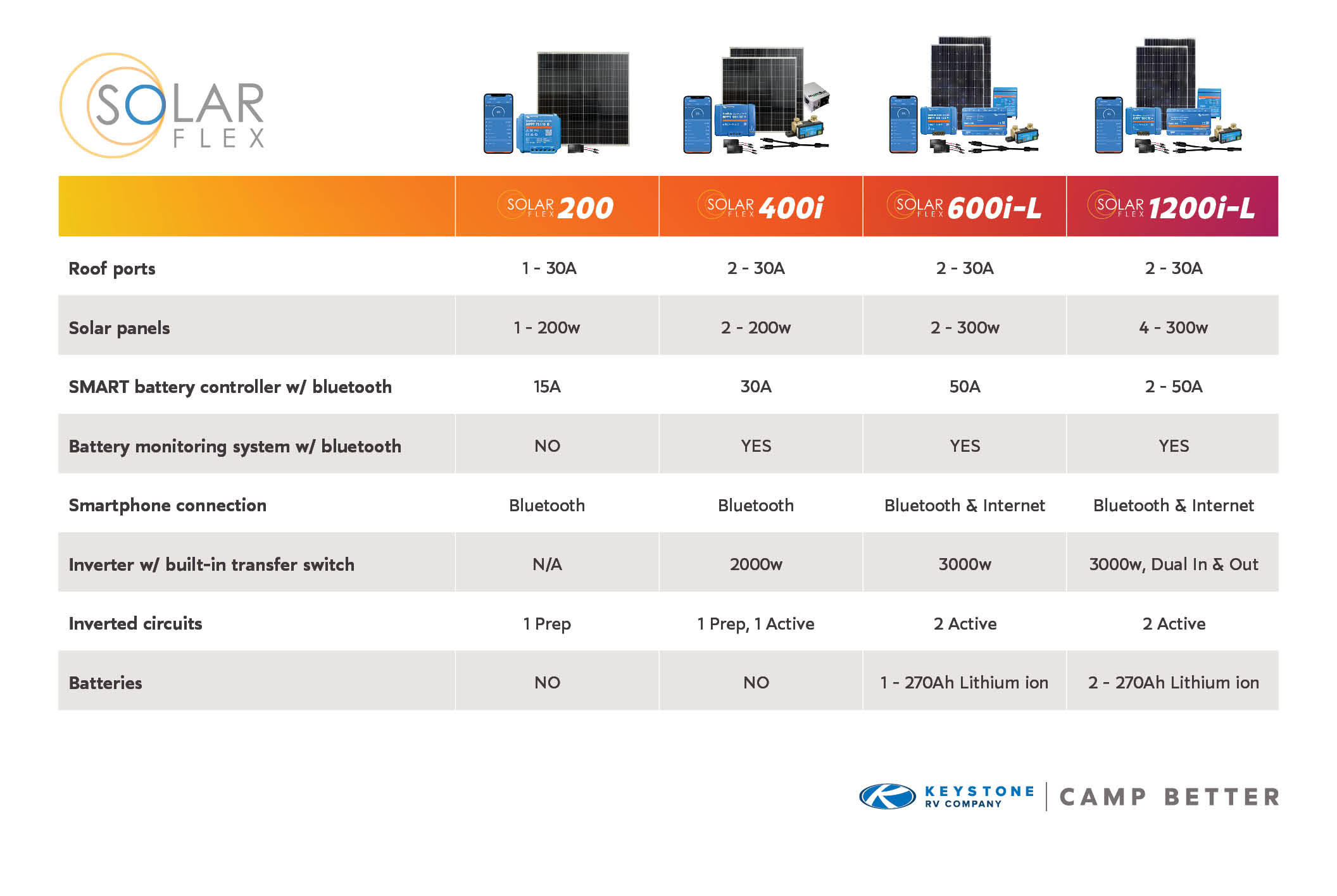 SOLAR FLEX

| | SOLAR FLEX 200 | SOLAR FLEX 400i | SOLAR FLEX 600i-L | SOLAR FLEX 1200i-L |
|---|---|---|---|---|
| Roof ports | 1 - 30A | 2 - 30A | 2 - 30A | 2 - 30A |
| Solar panels | 1 - 200w | 2 - 200w | 2 - 300w | 4 - 300w |
| SMART battery controller w/ bluetooth | 15A | 30A | 50A | 2 - 50A |
| Battery monitoring system w/ bluetooth | NO | YES | YES | YES |
| Smartphone connection | Bluetooth | Bluetooth | Bluetooth & Internet | Bluetooth & Internet |
| Inverter w/ built-in transfer switch | N/A | 2000w | 3000w | 3000w, Dual In & Out |
| Inverted circuits | 1 Prep | 1 Prep, 1 Active | 2 Active | 2 Active |
| Batteries | NO | NO | 1 - 270Ah Lithium ion | 2 - 270Ah Lithium ion |

KEYSTONE RV COMPANY | CAMP BETTER